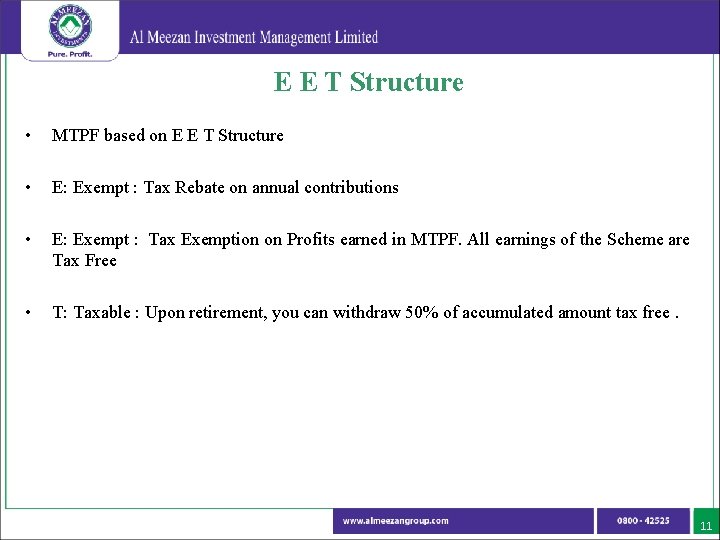 AL MEEZAN INVESTMENTS
Pure. Profit.

Al Meezan Investment Management Limited

E E T Structure

• MTPF based on E E T Structure

• E: Exempt : Tax Rebate on annual contributions

• E: Exempt : Tax Exemption on Profits earned in MTPF. All earnings of the Scheme are Tax Free

• T: Taxable : Upon retirement, you can withdraw 50% of accumulated amount tax free .

www.almeezangroup.com
0800 - 42525
11